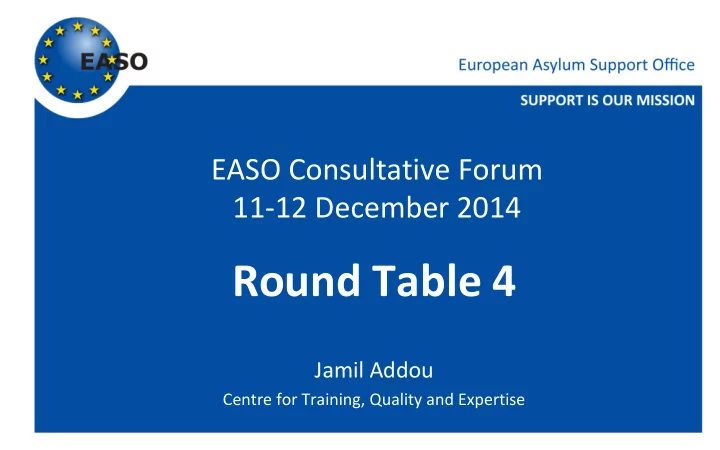 EASO

European Asylum Support Office

SUPPORT IS OUR MISSION

EASO Consultative Forum
11-12 December 2014

Round Table 4

Jamil Addou
Centre for Training, Quality and Expertise